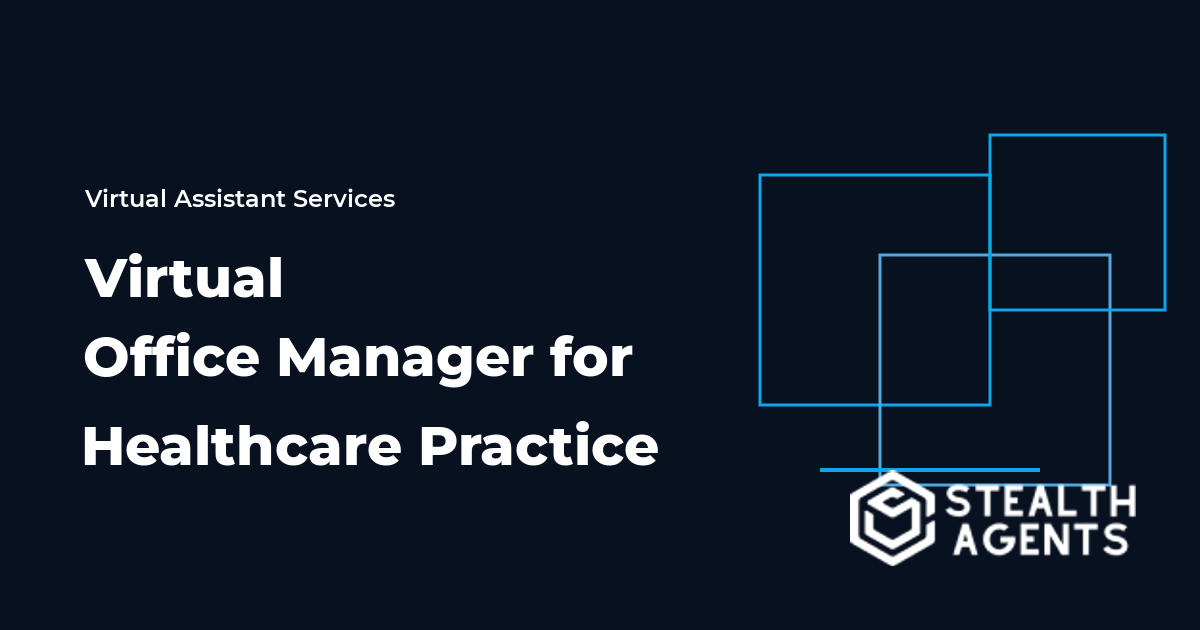 Virtual Assistant Services

Virtual
Office Manager for
Healthcare Practice

STEALTH
AGENTS